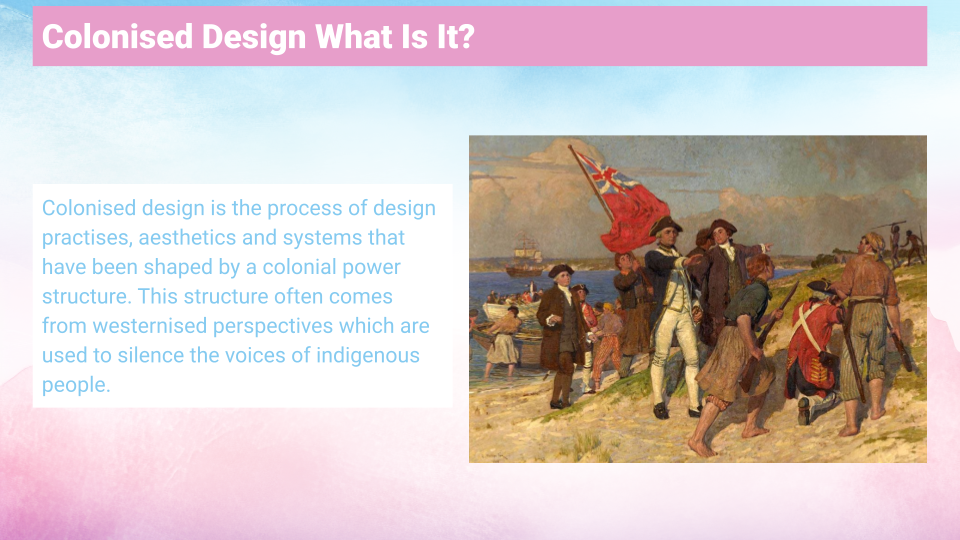 Colonised Design What Is It?

Colonised design is the process of design practises, aesthetics and systems that have been shaped by a colonial power structure. This structure often comes from westernised perspectives which are used to silence the voices of indigenous people.